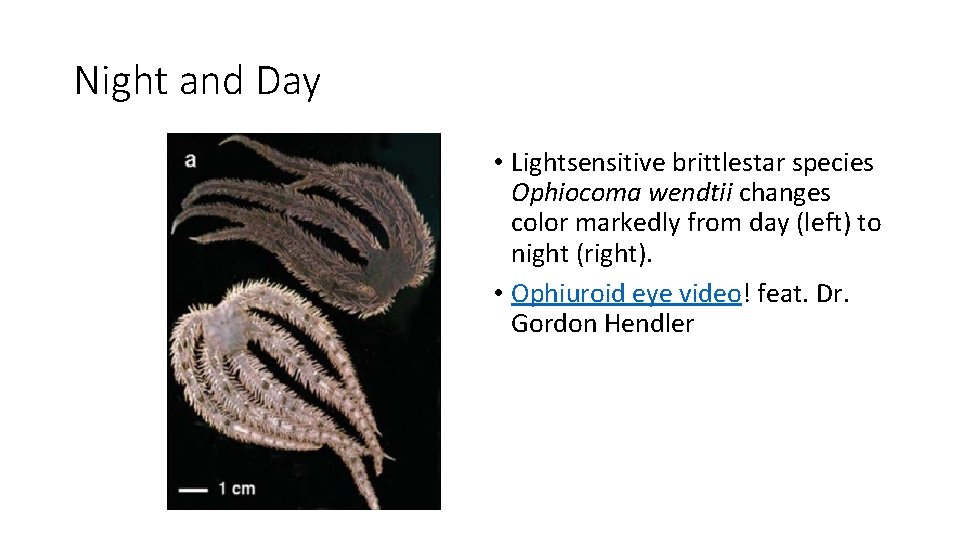 Night and Day

a

1 cm

• Lightsensitive brittlestar species Ophiocoma wendtii changes color markedly from day (left) to night (right).

• Ophiuroid eye video! feat. Dr. Gordon Hendler